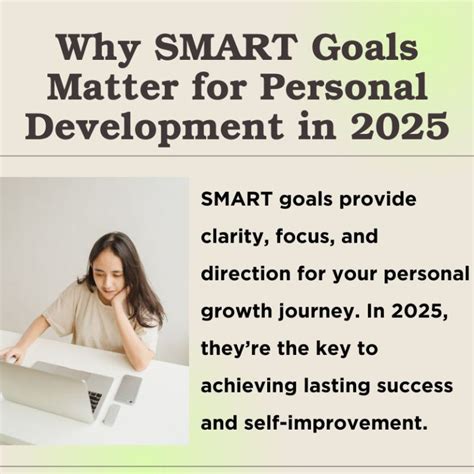 Why SMART Goals Matter for Personal Development in 2025

SMART goals provide clarity, focus, and direction for your personal growth journey. In 2025, they're the key to achieving lasting success and self-improvement.